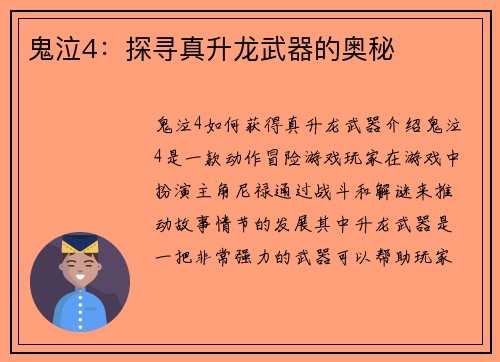 鬼泣4：探寻真升龙武器的奥秘

鬼泣4如何获得真升龙武器介绍鬼泣4是一款动作冒险游戏玩家在游戏中扮演主角尼禄通过战斗和解谜来推动故事情节的发展其中升龙武器是一把非常强力的武器可以帮助玩家